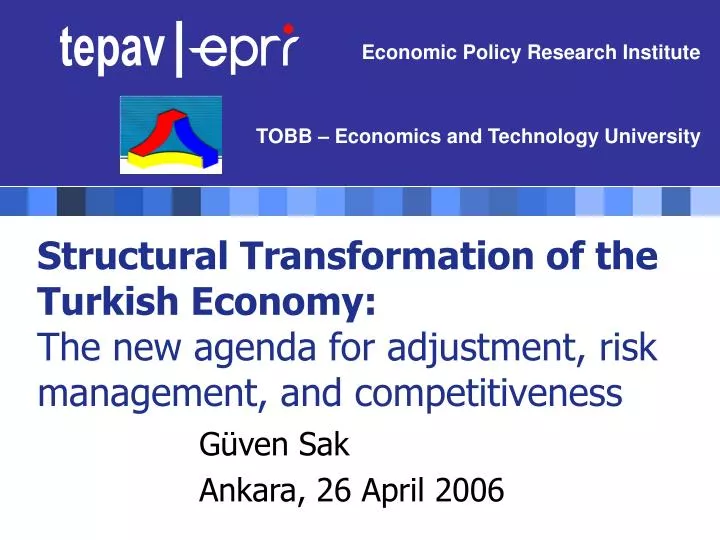 tepav | epri

Economic Policy Research Institute

TOBB – Economics and Technology University

Structural Transformation of the Turkish Economy:
The new agenda for adjustment, risk management, and competitiveness

Güven Sak

Ankara, 26 April 2006